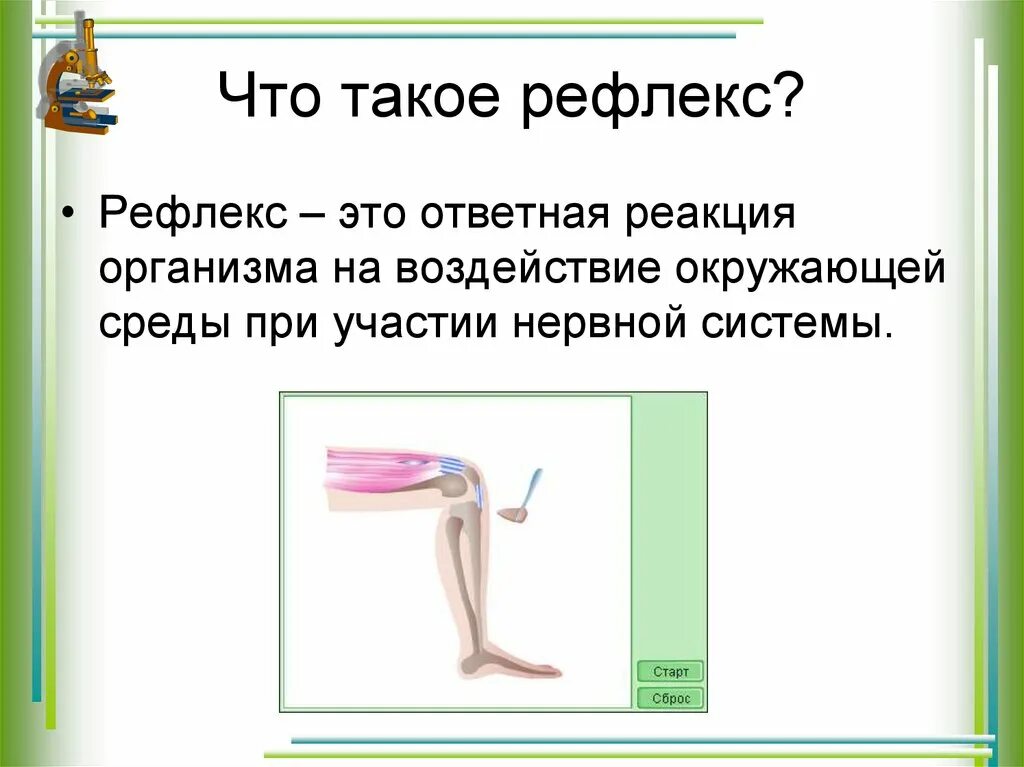 Что такое рефлекс?

• Рефлекс – это ответная реакция организма на воздействие окружающей среды при участии нервной системы.

Старт

Сброс